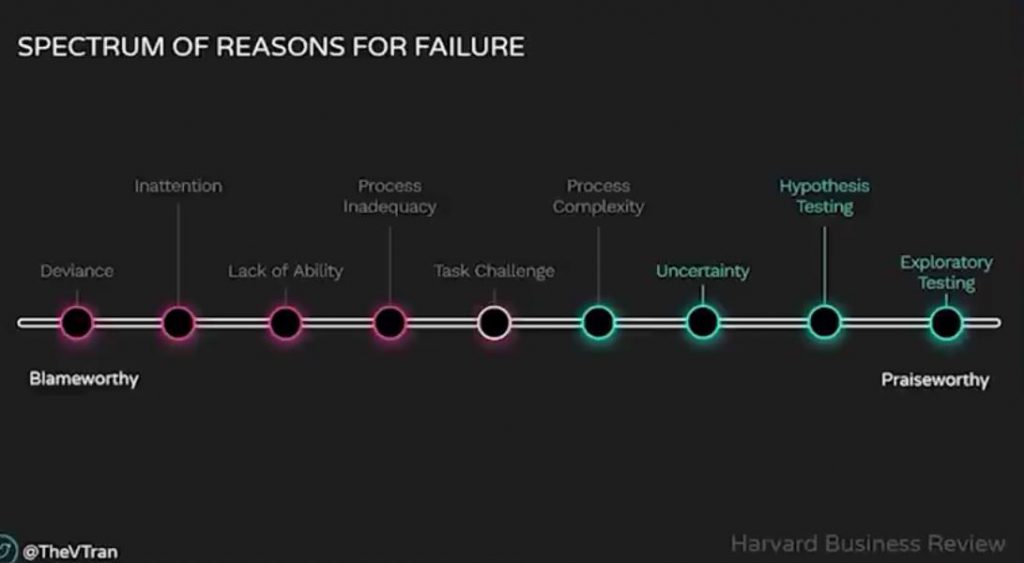 SPECTRUM OF REASONS FOR FAILURE

Deviance

Inattention

Lack of Ability

Process Inadequacy

Task Challenge

Process Complexity

Uncertainty

Hypothesis Testing

Exploratory Testing

Blameworthy

Praiseworthy

@TheVTran

Harvard Business Review